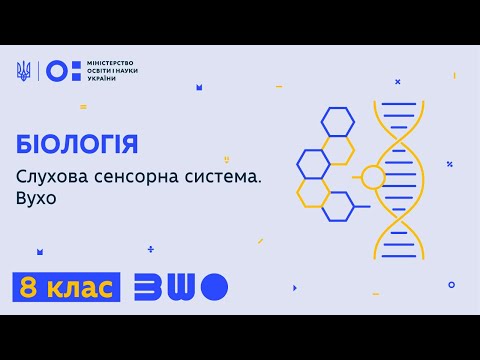 МІНІСТЕРСТВО ОСВІТИ І НАУКИ УКРАЇНИ

БІОЛОГІЯ

Слухова сенсорна система. Вухо

8 клас

ВШО